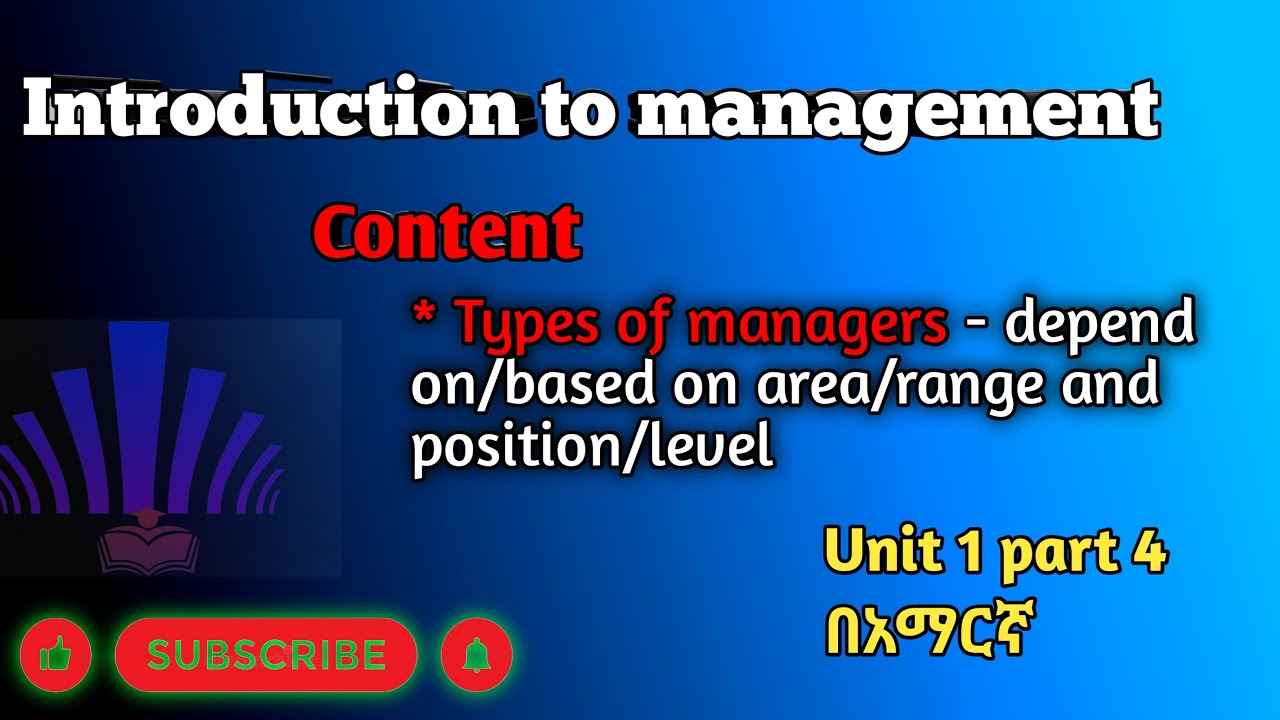 Introduction to management

Content

* Types of managers - depend on/based on area/range and position/level

Unit 1 part 4
በአማርኛ

SUBSCRIBE